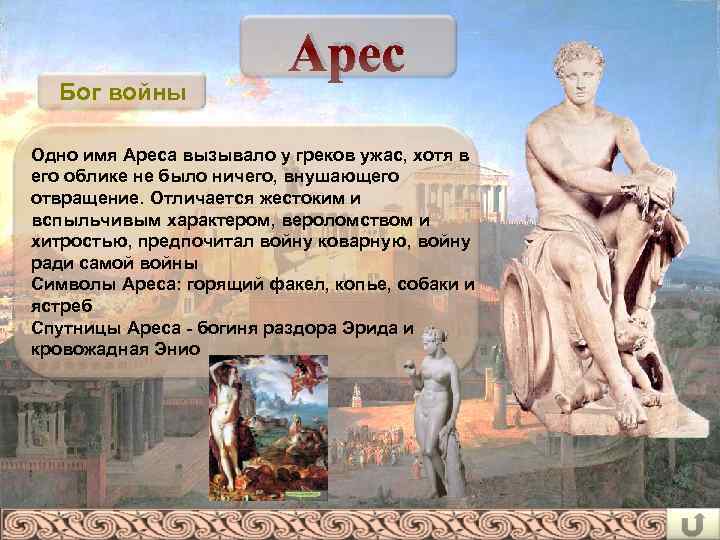 Арес

Бог войны

Одно имя Ареса вызывало у греков ужас, хотя в его облике не было ничего, внушающего отвращение. Отличается жестоким и вспыльчивым характером, вероломством и хитростью, предпочитал войну коварную, войну ради самой войны
Символы Ареса: горящий факел, копье, собаки и ястреб
Спутницы Ареса - богиня раздора Эрида и кровожадная Энио